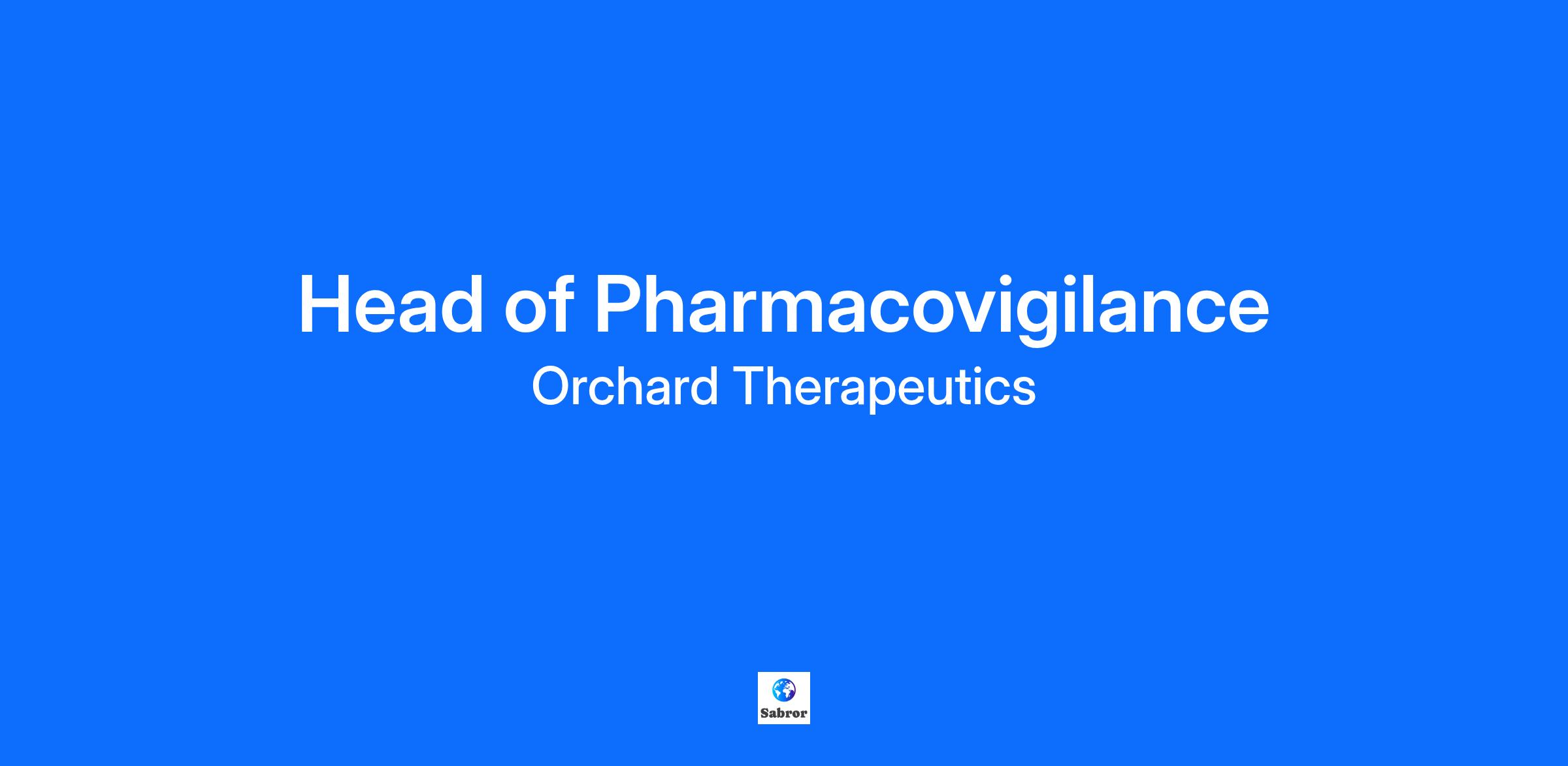 Head of Pharmacovigilance
Orchard Therapeutics

Sabror